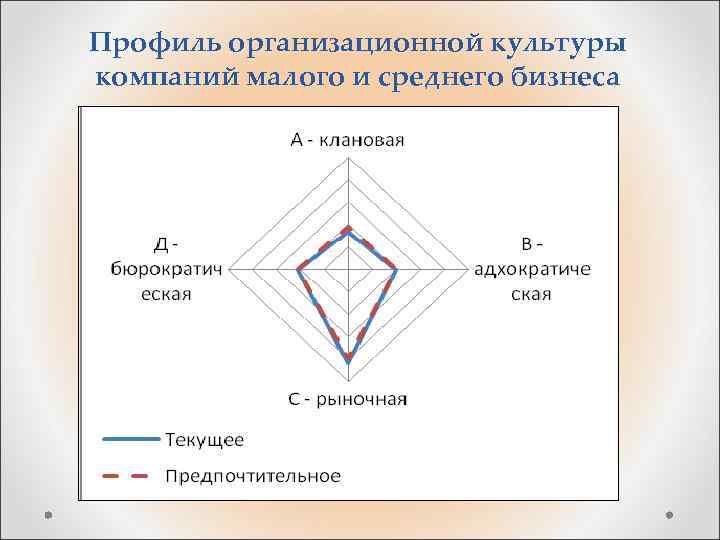 Профиль организационной культуры компаний малого и среднего бизнеса

А - клановая

Д - бюрократическая

В - адхократическая

С - рыночная

Текущее

Предпочтительное